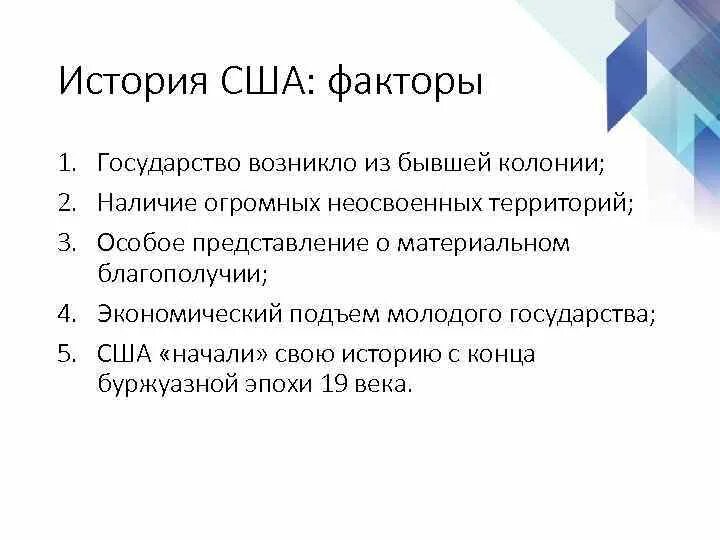 История США: факторы

1. Государство возникло из бывшей колонии;
2. Наличие огромных неосвоенных территорий;
3. Особое представление о материальном благополучии;
4. Экономический подъем молодого государства;
5. США «начали» свою историю с конца буржуазной эпохи 19 века.